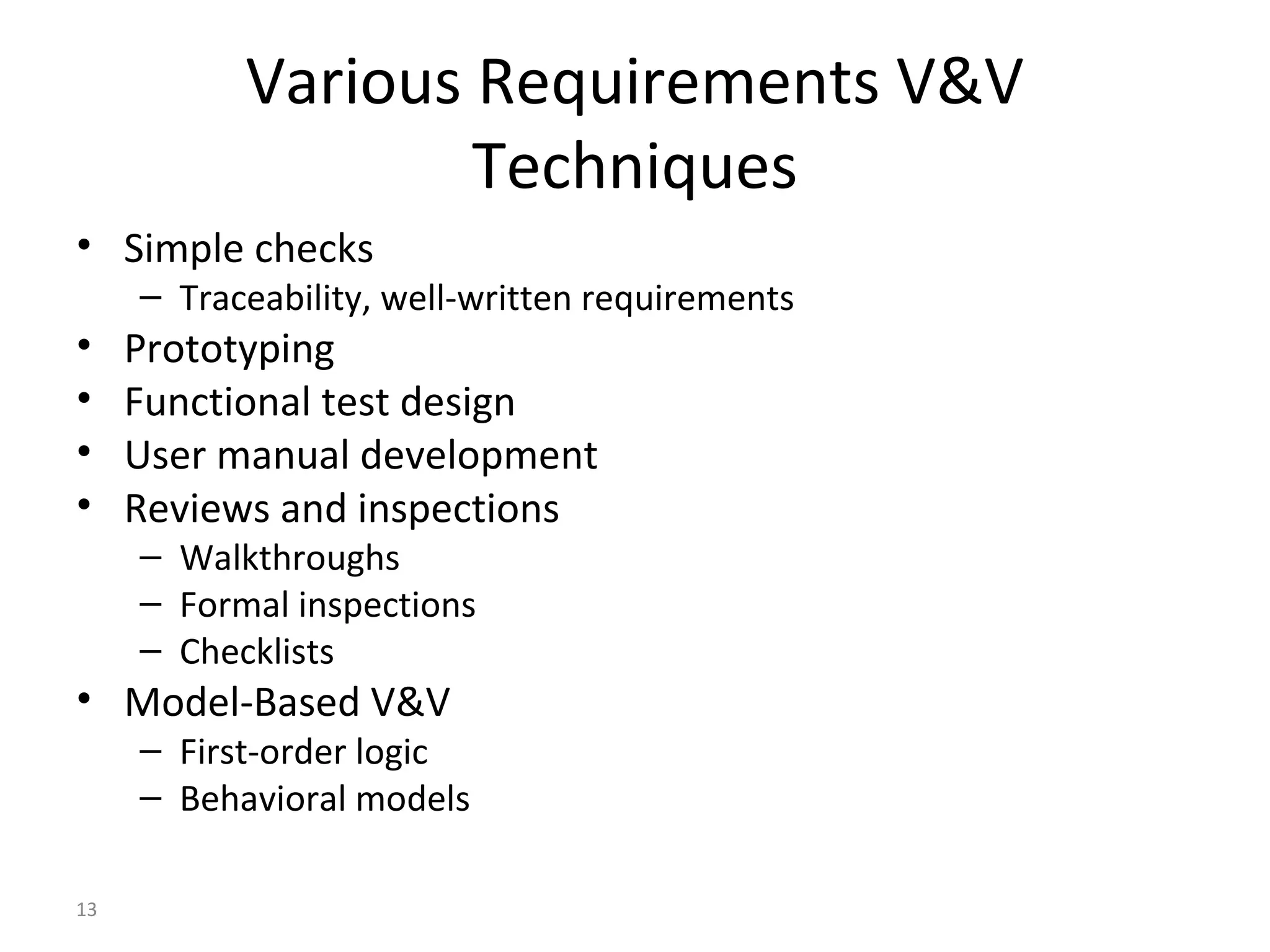 Various Requirements V&V Techniques

• Simple checks
  – Traceability, well-written requirements
• Prototyping
• Functional test design
• User manual development
• Reviews and inspections
  – Walkthroughs
  – Formal inspections
  – Checklists
• Model-Based V&V
  – First-order logic
  – Behavioral models

13